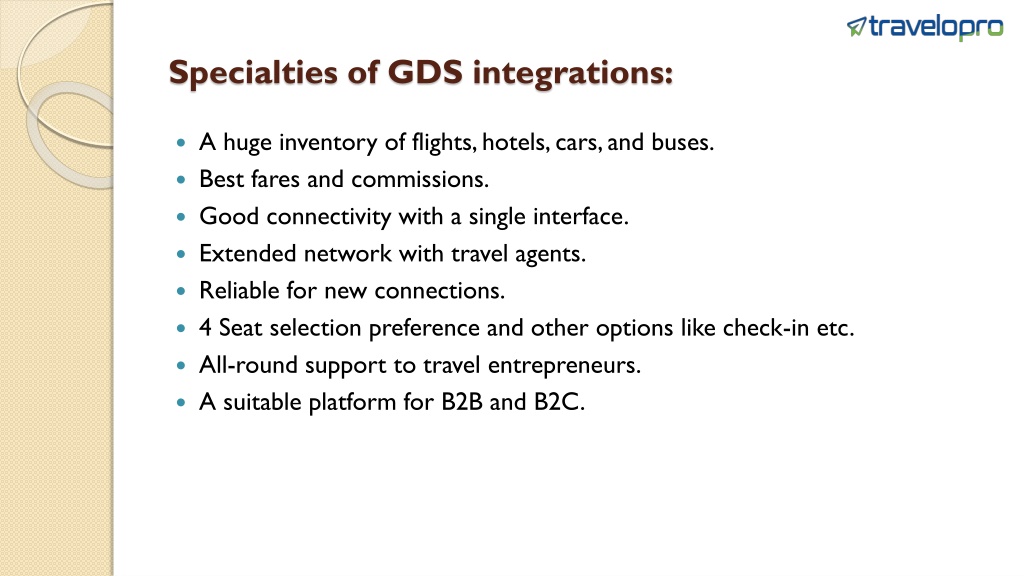 travelopro

Specialties of GDS integrations:

- A huge inventory of flights, hotels, cars, and buses.
- Best fares and commissions.
- Good connectivity with a single interface.
- Extended network with travel agents.
- Reliable for new connections.
- 4 Seat selection preference and other options like check-in etc.
- All-round support to travel entrepreneurs.
- A suitable platform for B2B and B2C.